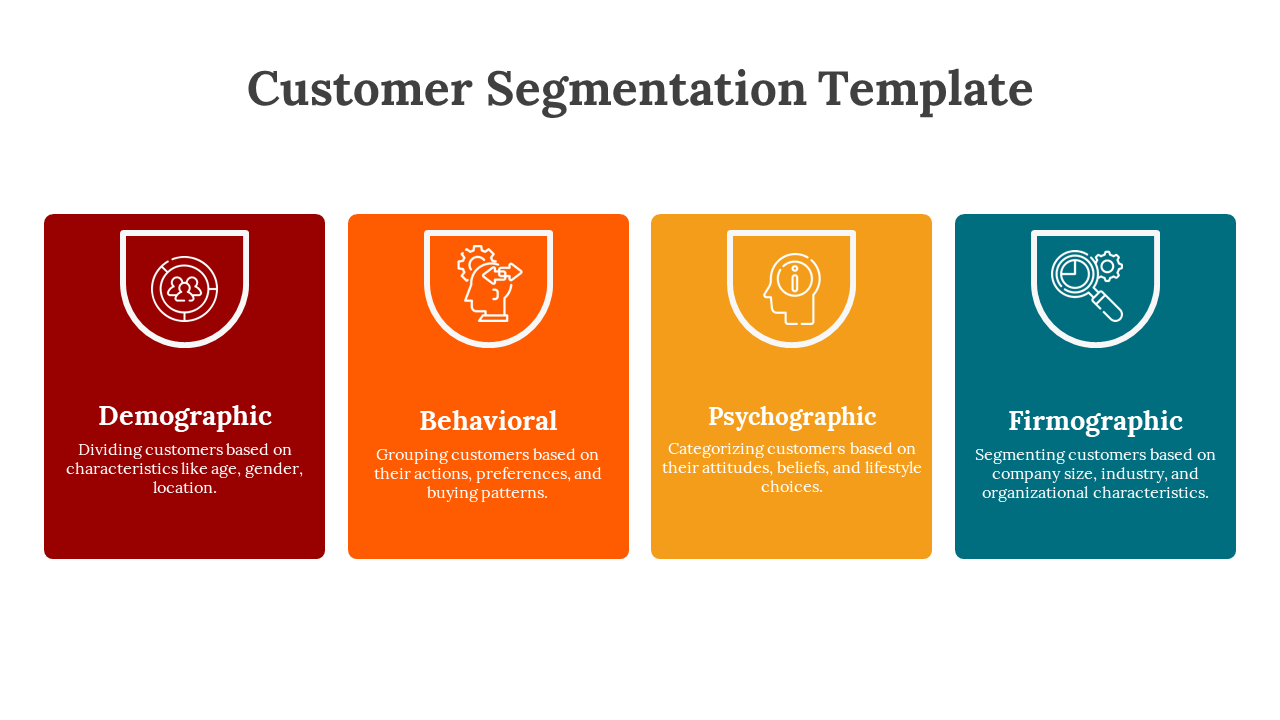 Customer Segmentation Template

Demographic
Dividing customers based on characteristics like age, gender, location.

Behavioral
Grouping customers based on their actions, preferences, and buying patterns.

Psychographic
Categorizing customers based on their attitudes, beliefs, and lifestyle choices.

Firmographic
Segmenting customers based on company size, industry, and organizational characteristics.